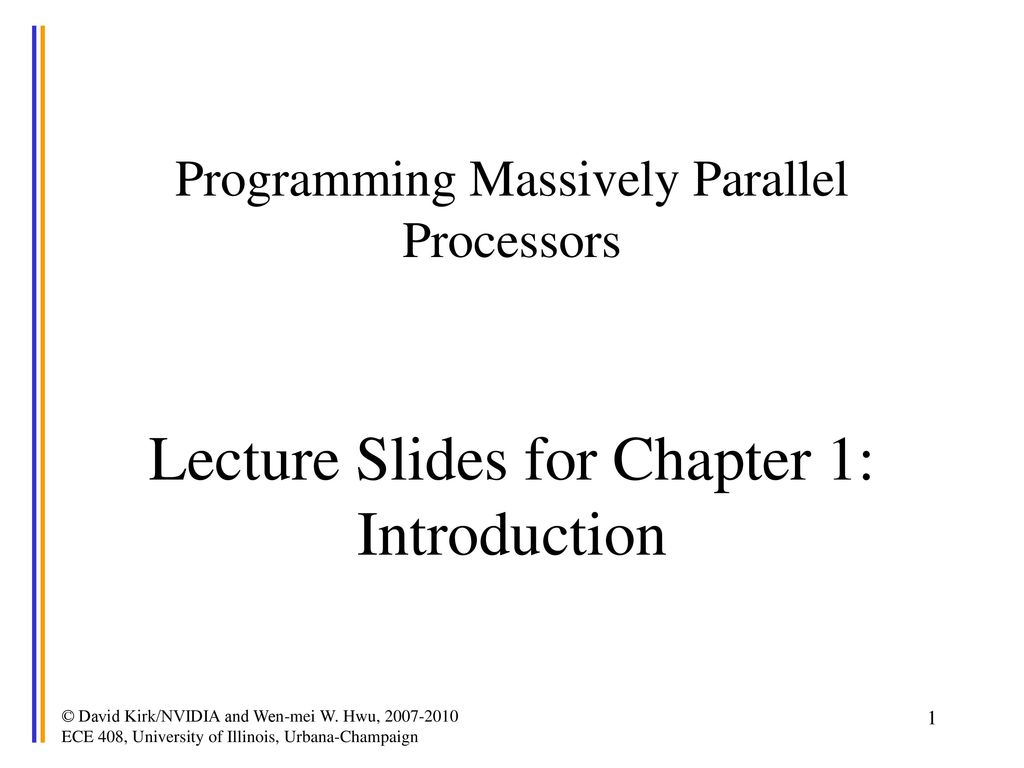 Programming Massively Parallel Processors

Lecture Slides for Chapter 1: Introduction

© David Kirk/NVIDIA and Wen-mei W. Hwu, 2007-2010
ECE 408, University of Illinois, Urbana-Champaign

1